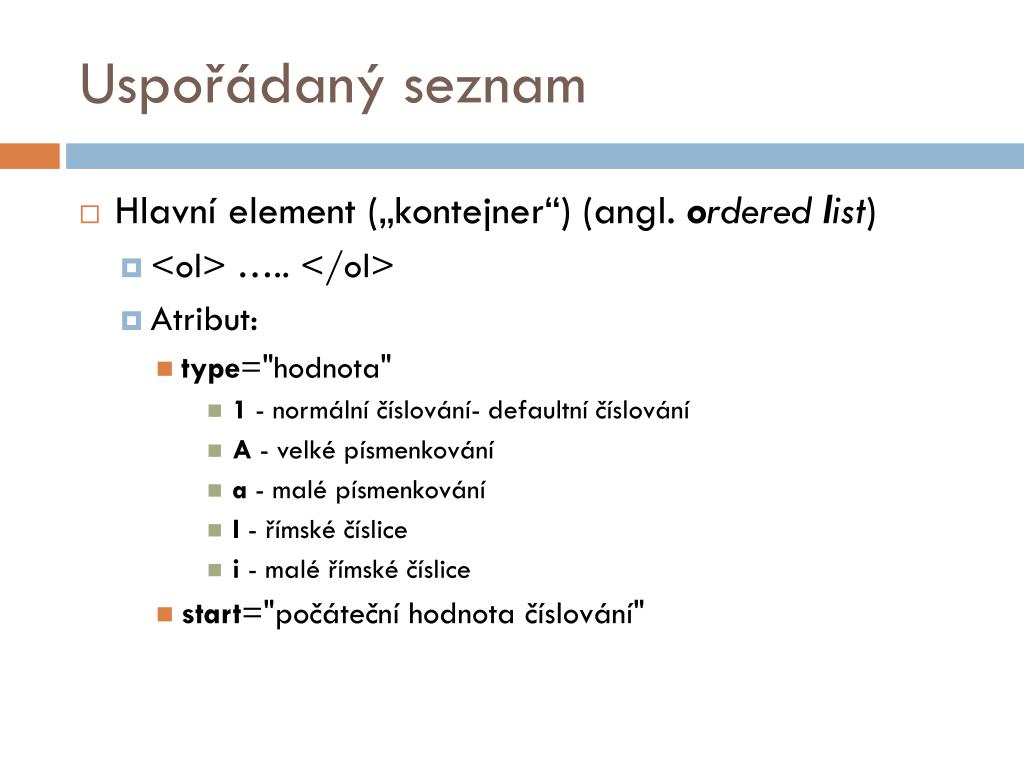 Uspořádaný seznam

Hlavní element („kontejner“) (angl. ordered list)

<ol> ….. </ol>

Atribut:

type="hodnota"

1 - normální číslování- defaultní číslování

A - velké písmenkování

a - malé písmenkování

I - římské číslice

i - malé římské číslice

start="počáteční hodnota číslování"